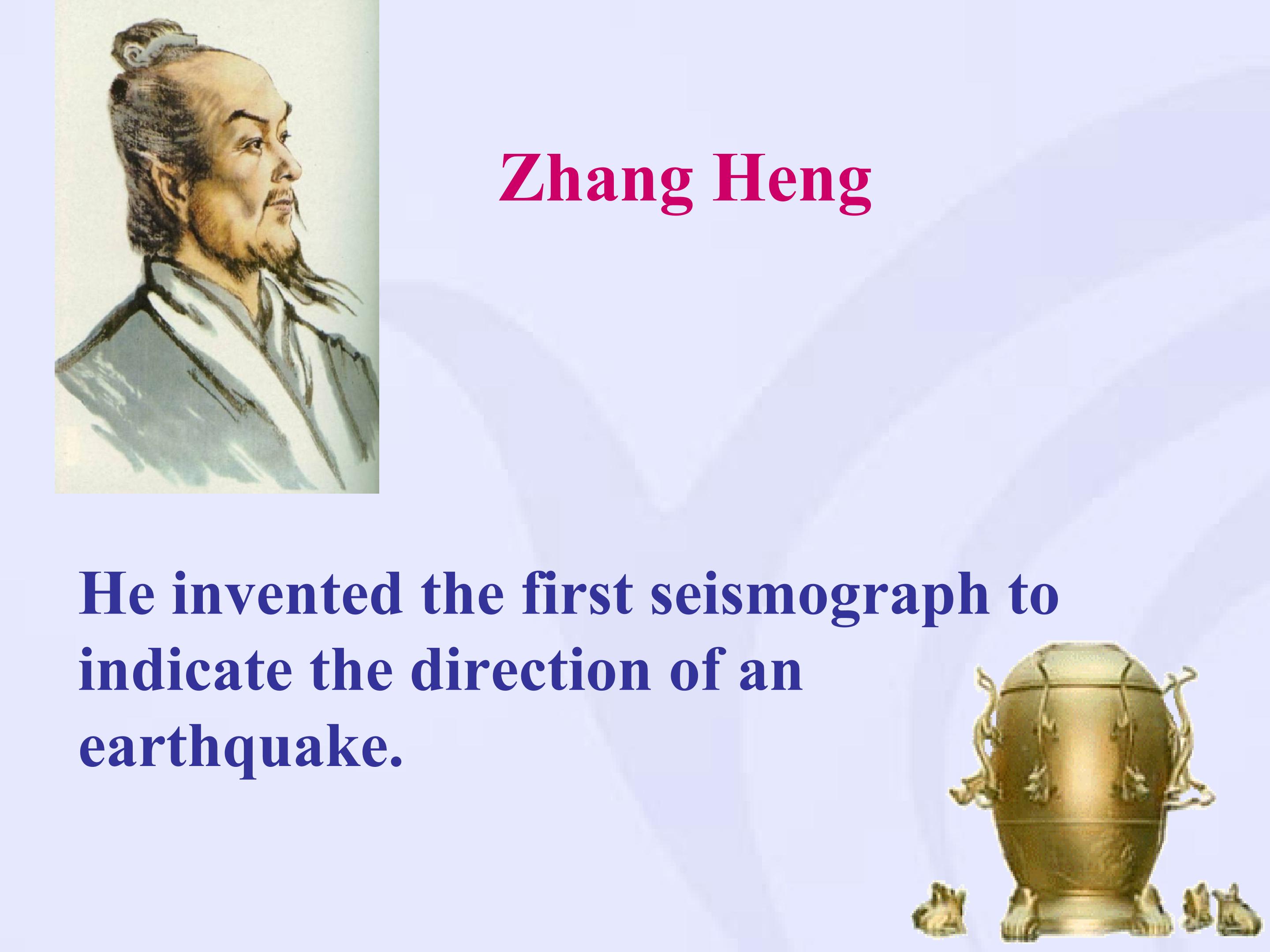 Zhang Heng

He invented the first seismograph to indicate the direction of an earthquake.